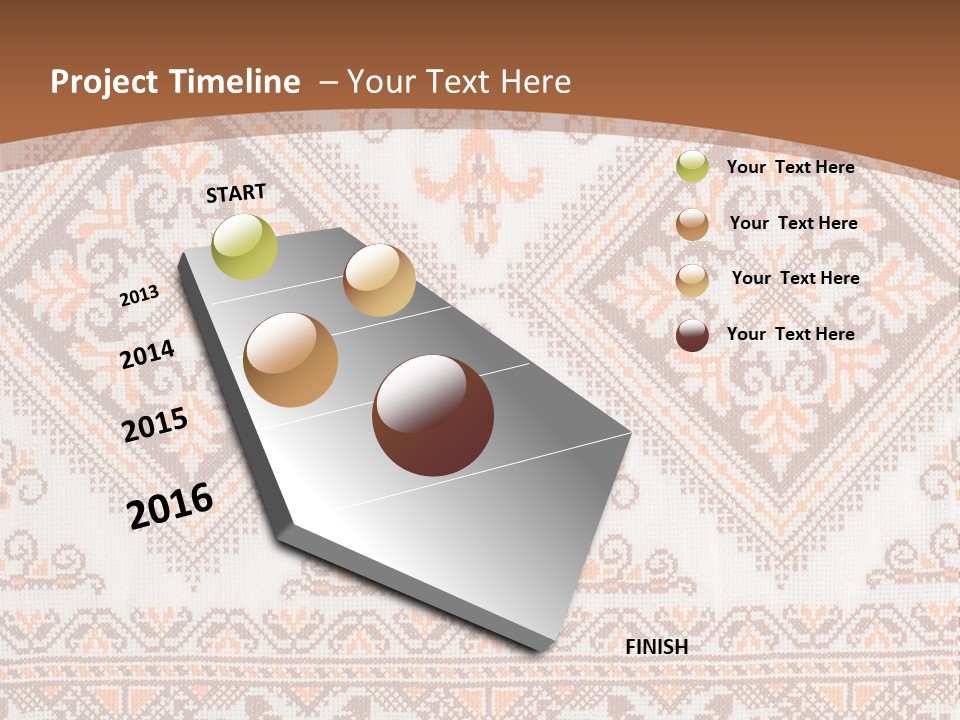 Project Timeline – Your Text Here

START

2013

2014

2015

2016

FINISH

Your Text Here

Your Text Here

Your Text Here

Your Text Here